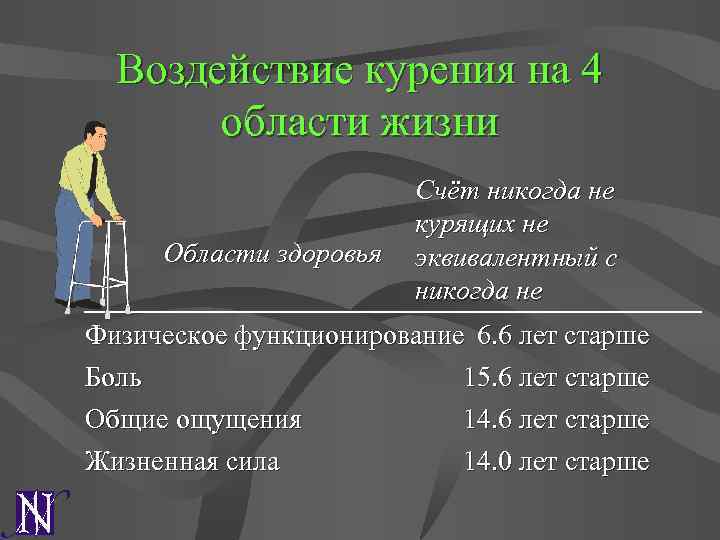 Воздействие курения на 4 области жизни

| Области здоровья | Счёт никогда не курящих не эквивалентный с никогда не |
|---|---|
| Физическое функционирование | 6.6 лет старше |
| Боль | 15.6 лет старше |
| Общие ощущения | 14.6 лет старше |
| Жизненная сила | 14.0 лет старше |

N